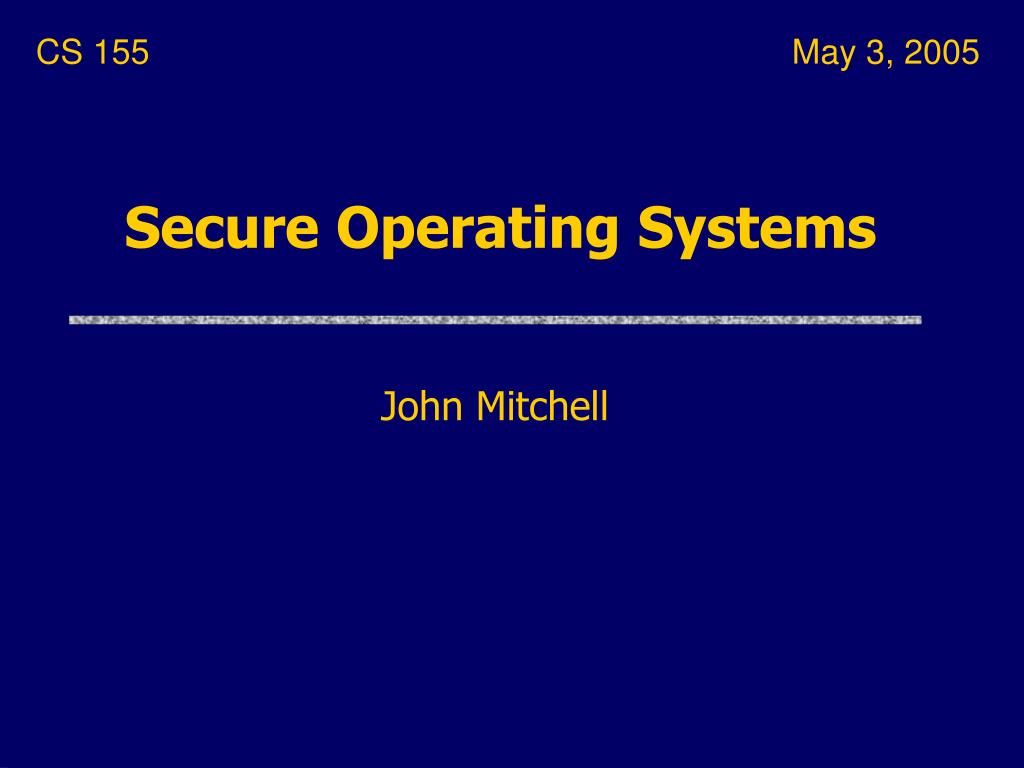 CS 155

May 3, 2005

Secure Operating Systems

John Mitchell